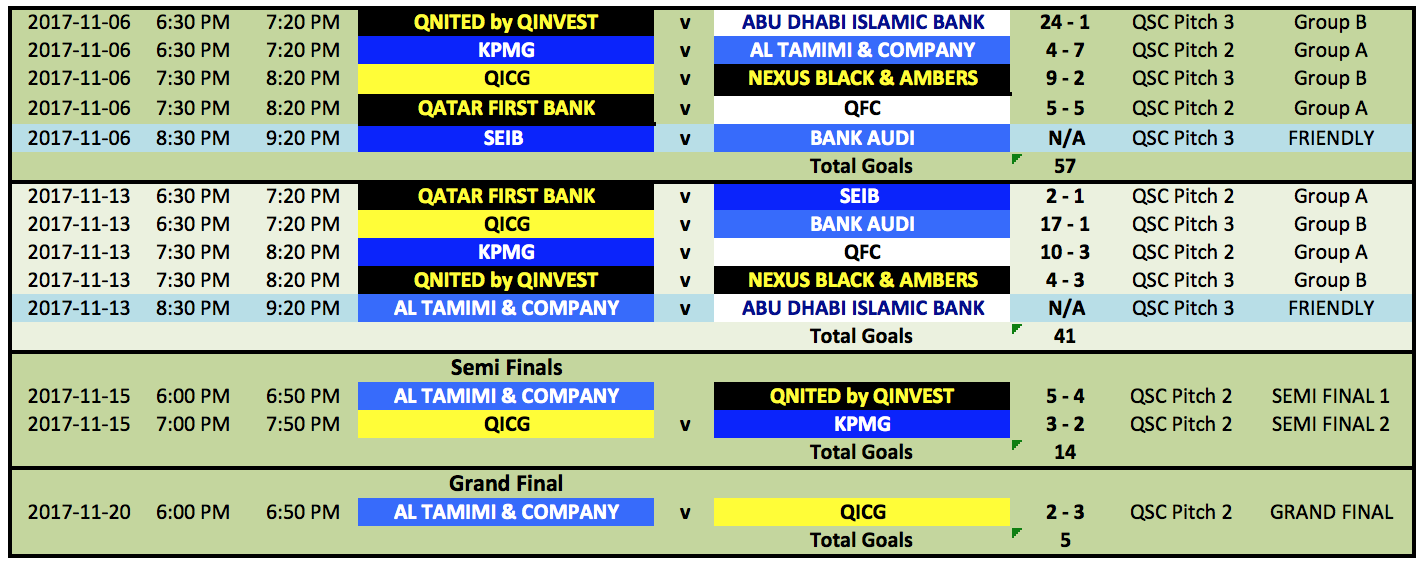 | | | | | | | | | |
|---|---|---|---|---|---|---|---|---|
| 2017-11-06 | 6:30 PM | 7:20 PM | QNITED by QINVEST | v | ABU DHABI ISLAMIC BANK | 24 - 1 | QSC Pitch 3 | Group B |
| 2017-11-06 | 6:30 PM | 7:20 PM | KPMG | v | AL TAMIMI & COMPANY | 4 - 7 | QSC Pitch 2 | Group A |
| 2017-11-06 | 7:30 PM | 8:20 PM | QICG | v | NEXUS BLACK & AMBERS | 9 - 2 | QSC Pitch 3 | Group B |
| 2017-11-06 | 7:30 PM | 8:20 PM | QATAR FIRST BANK | v | QFC | 5 - 5 | QSC Pitch 2 | Group A |
| 2017-11-06 | 8:30 PM | 9:20 PM | SEIB | v | BANK AUDI | N/A | QSC Pitch 3 | FRIENDLY |
| | | | | | Total Goals | 57 | | |
| 2017-11-13 | 6:30 PM | 7:20 PM | QATAR FIRST BANK | v | SEIB | 2 - 1 | QSC Pitch 2 | Group A |
| 2017-11-13 | 6:30 PM | 7:20 PM | QICG | v | BANK AUDI | 17 - 1 | QSC Pitch 3 | Group B |
| 2017-11-13 | 7:30 PM | 8:20 PM | KPMG | v | QFC | 10 - 3 | QSC Pitch 2 | Group A |
| 2017-11-13 | 7:30 PM | 8:20 PM | QNITED by QINVEST | v | NEXUS BLACK & AMBERS | 4 - 3 | QSC Pitch 3 | Group B |
| 2017-11-13 | 8:30 PM | 9:20 PM | AL TAMIMI & COMPANY | v | ABU DHABI ISLAMIC BANK | N/A | QSC Pitch 3 | FRIENDLY |
| | | | | | Total Goals | 41 | | |
| | | | Semi Finals | | | | | |
| 2017-11-15 | 6:00 PM | 6:50 PM | AL TAMIMI & COMPANY | | QNITED by QINVEST | 5 - 4 | QSC Pitch 2 | SEMI FINAL 1 |
| 2017-11-15 | 7:00 PM | 7:50 PM | QICG | v | KPMG | 3 - 2 | QSC Pitch 2 | SEMI FINAL 2 |
| | | | | | Total Goals | 14 | | |
| | | | Grand Final | | | | | |
| 2017-11-20 | 6:00 PM | 6:50 PM | AL TAMIMI & COMPANY | v | QICG | 2 - 3 | QSC Pitch 2 | GRAND FINAL |
| | | | | | Total Goals | 5 | | |